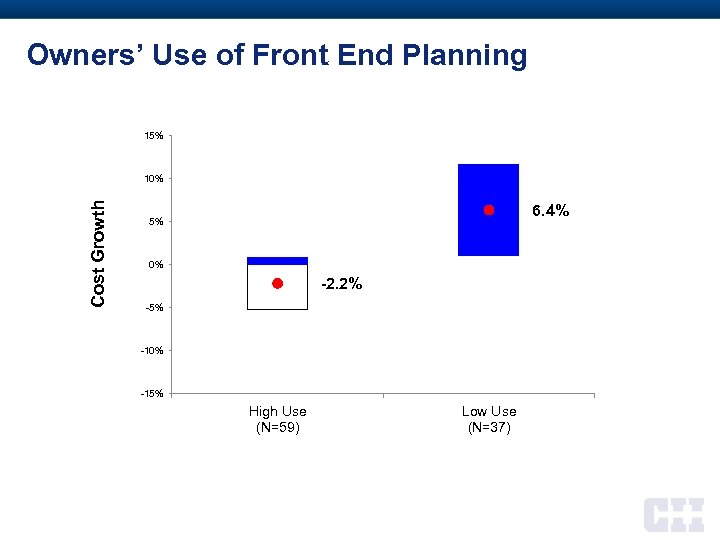 Owners' Use of Front End Planning

Cost Growth

15%
10%
5%
0%
-5%
-10%
-15%

-2.2%

6.4%

High Use
(N=59)

Low Use
(N=37)

CII